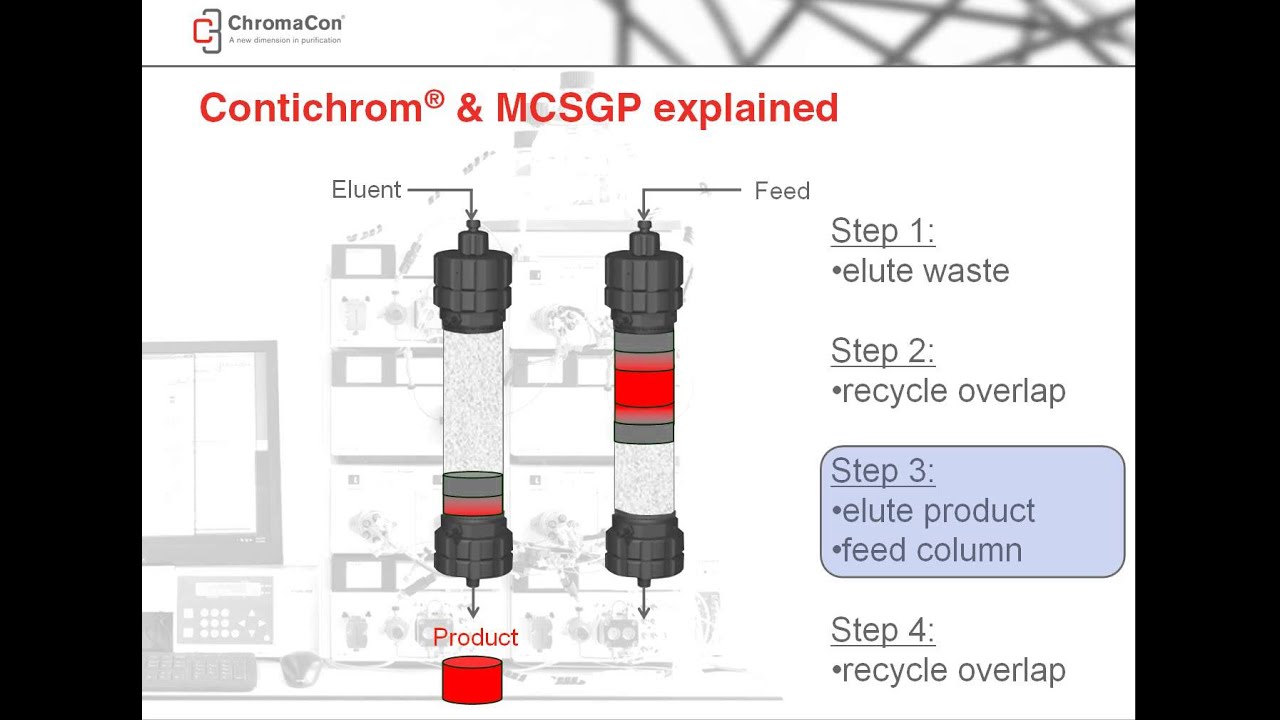 ChromaCon
A new dimension in purification

Contichrom® & MCSGP explained

Eluent

Feed

Product

Step 1:
•elute waste

Step 2:
•recycle overlap

Step 3:
•elute product
•feed column

Step 4:
•recycle overlap